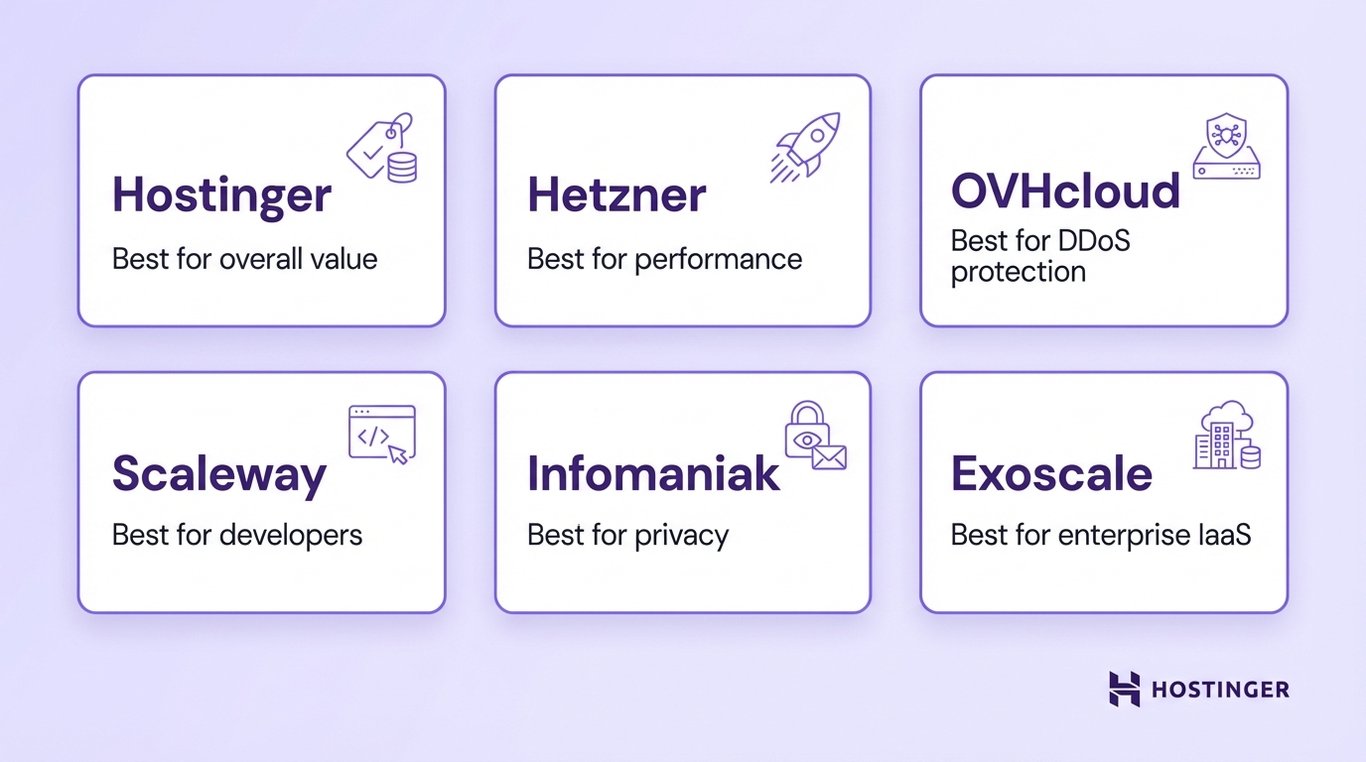 Hostinger
Best for overall value

Hetzner
Best for performance

OVHcloud
Best for DDoS protection

Scaleway
Best for developers

Infomaniak
Best for privacy

Exoscale
Best for enterprise IaaS

HOSTINGER